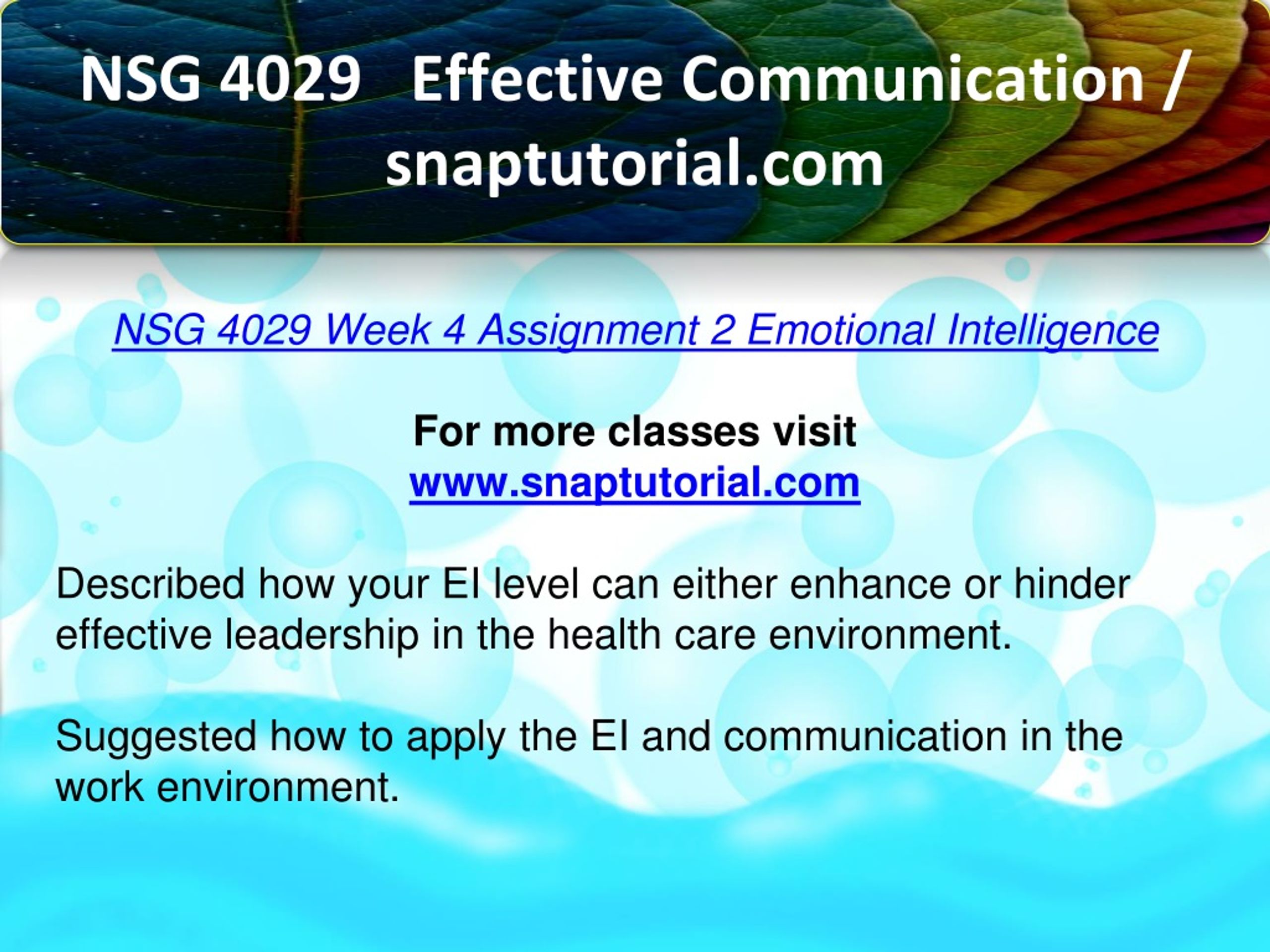 NSG 4029 Effective Communication / snaptutorial.com

NSG 4029 Week 4 Assignment 2 Emotional Intelligence

For more classes visit
www.snaptutorial.com

Described how your EI level can either enhance or hinder effective leadership in the health care environment.

Suggested how to apply the EI and communication in the work environment.